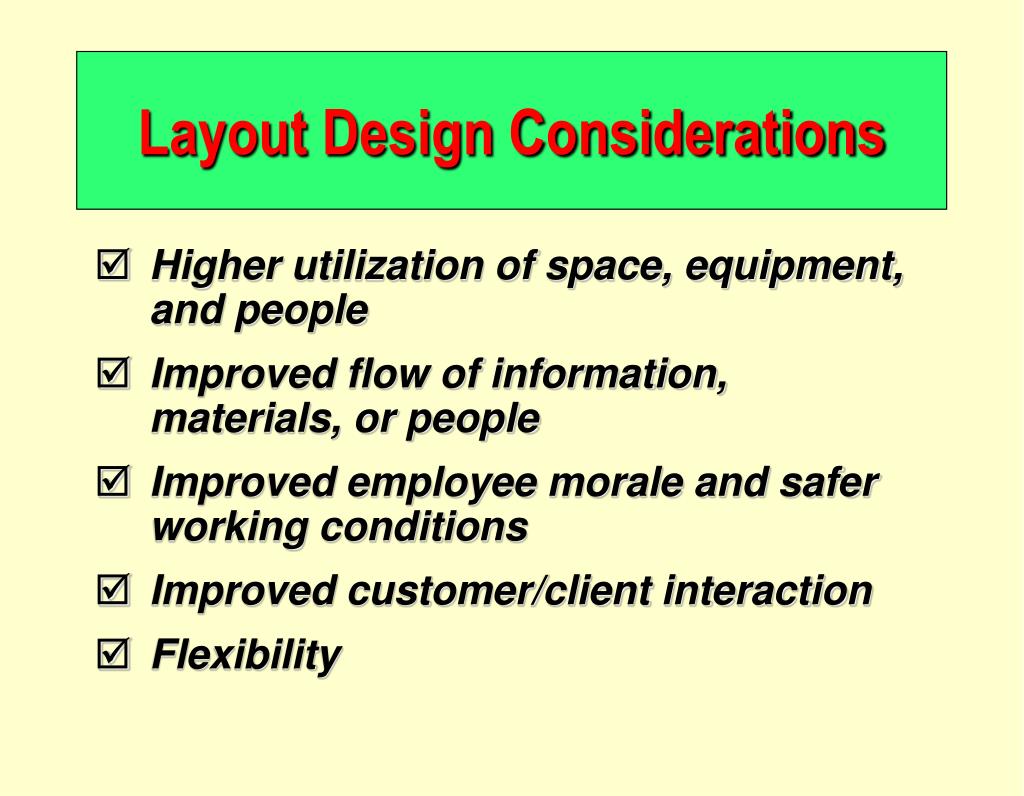 Layout Design Considerations

☑ Higher utilization of space, equipment, and people

☑ Improved flow of information, materials, or people

☑ Improved employee morale and safer working conditions

☑ Improved customer/client interaction

☑ Flexibility